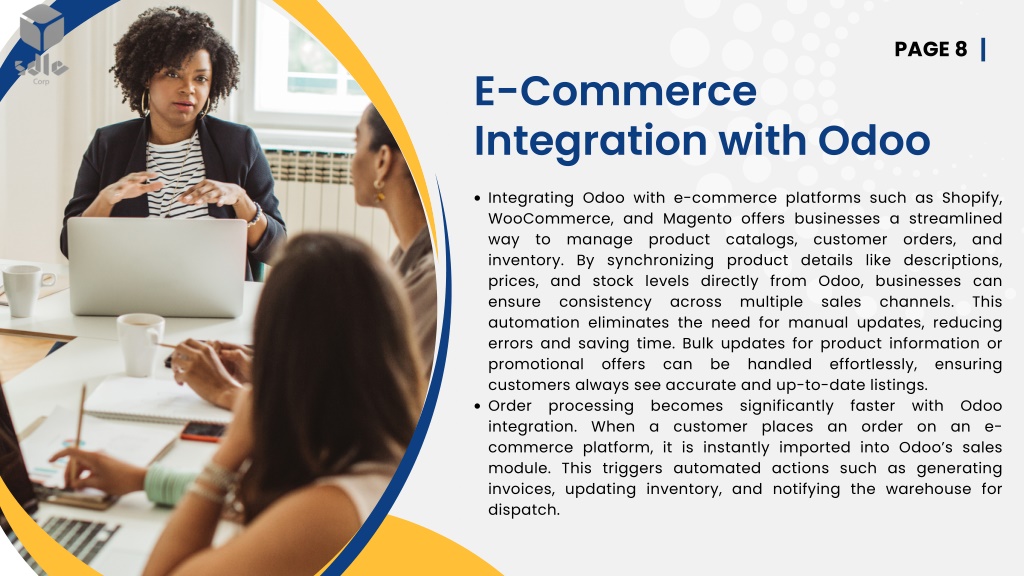 sdle
Corp

PAGE 8 |

E-Commerce Integration with Odoo

• Integrating Odoo with e-commerce platforms such as Shopify, WooCommerce, and Magento offers businesses a streamlined way to manage product catalogs, customer orders, and inventory. By synchronizing product details like descriptions, prices, and stock levels directly from Odoo, businesses can ensure consistency across multiple sales channels. This automation eliminates the need for manual updates, reducing errors and saving time. Bulk updates for product information or promotional offers can be handled effortlessly, ensuring customers always see accurate and up-to-date listings.
• Order processing becomes significantly faster with Odoo integration. When a customer places an order on an e-commerce platform, it is instantly imported into Odoo's sales module. This triggers automated actions such as generating invoices, updating inventory, and notifying the warehouse for dispatch.